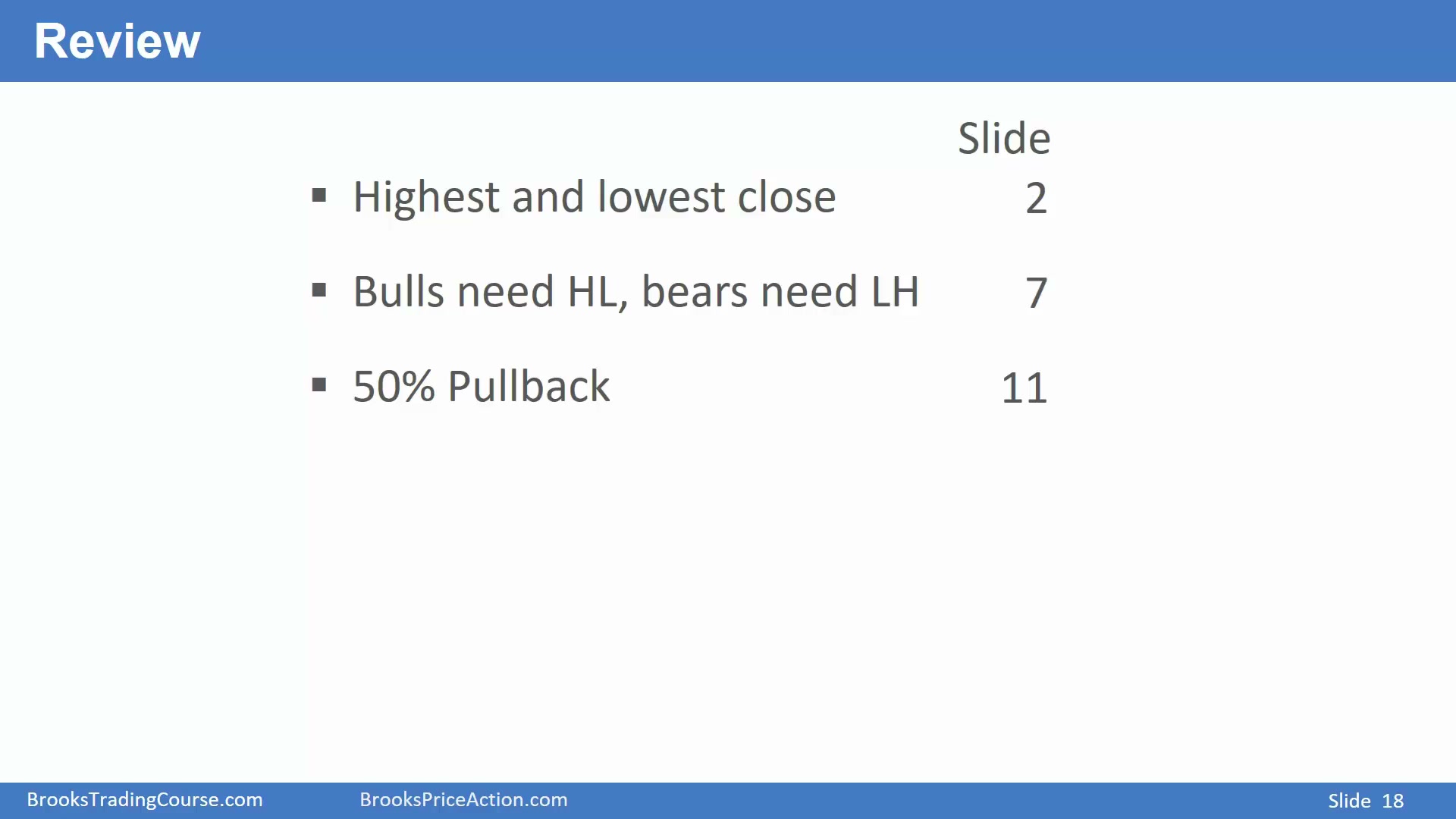 Review

| | Slide |
|---|---|
| ▪ Highest and lowest close | 2 |
| ▪ Bulls need HL, bears need LH | 7 |
| ▪ 50% Pullback | 11 |

BrooksTradingCourse.com BrooksPriceAction.com Slide 18